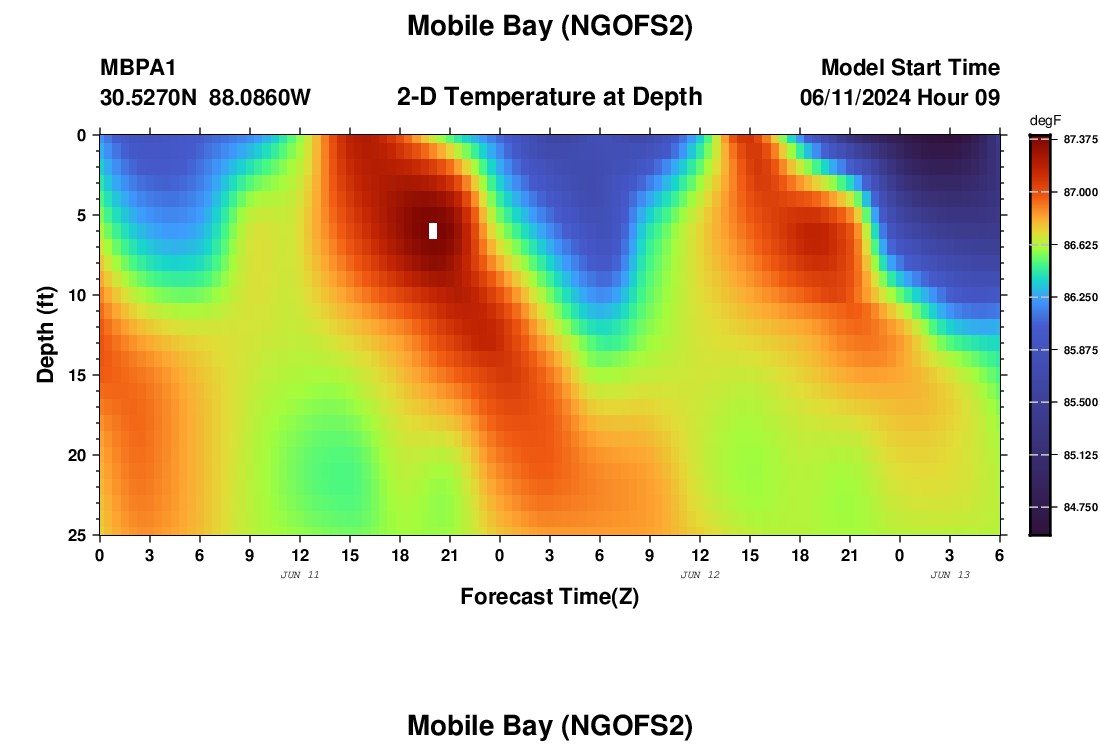 Mobile Bay (NGOFS2)

MBPA1
30.5270N 88.0860W

2-D Temperature at Depth

Model Start Time
06/11/2024 Hour 09

degF
87.375
87.000
86.625
86.250
85.875
85.500
85.125
84.750

Depth (ft)
0
5
10
15
20
25

0 3 6 9 12 15 18 21 0 3 6 9 12 15 18 21 0 3 6
JUN 11
JUN 12
JUN 13

Forecast Time(Z)

Mobile Bay (NGOFS2)